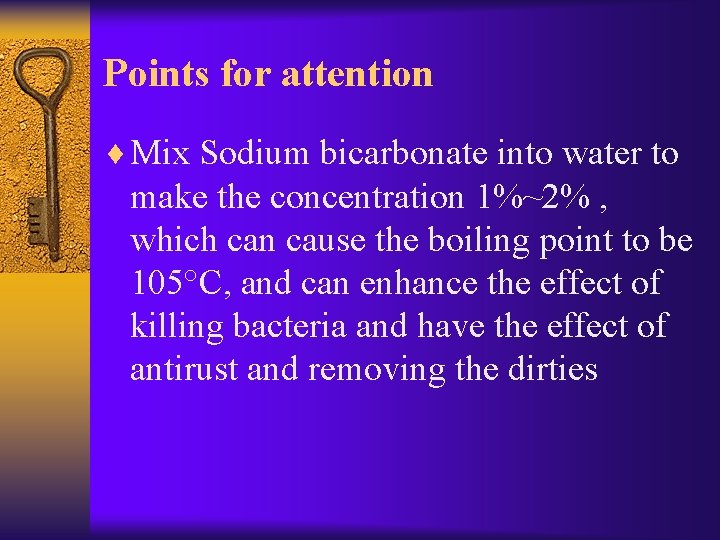 Points for attention

♦ Mix Sodium bicarbonate into water to make the concentration 1%~2% , which can cause the boiling point to be 105°C, and can enhance the effect of killing bacteria and have the effect of antirust and removing the dirties